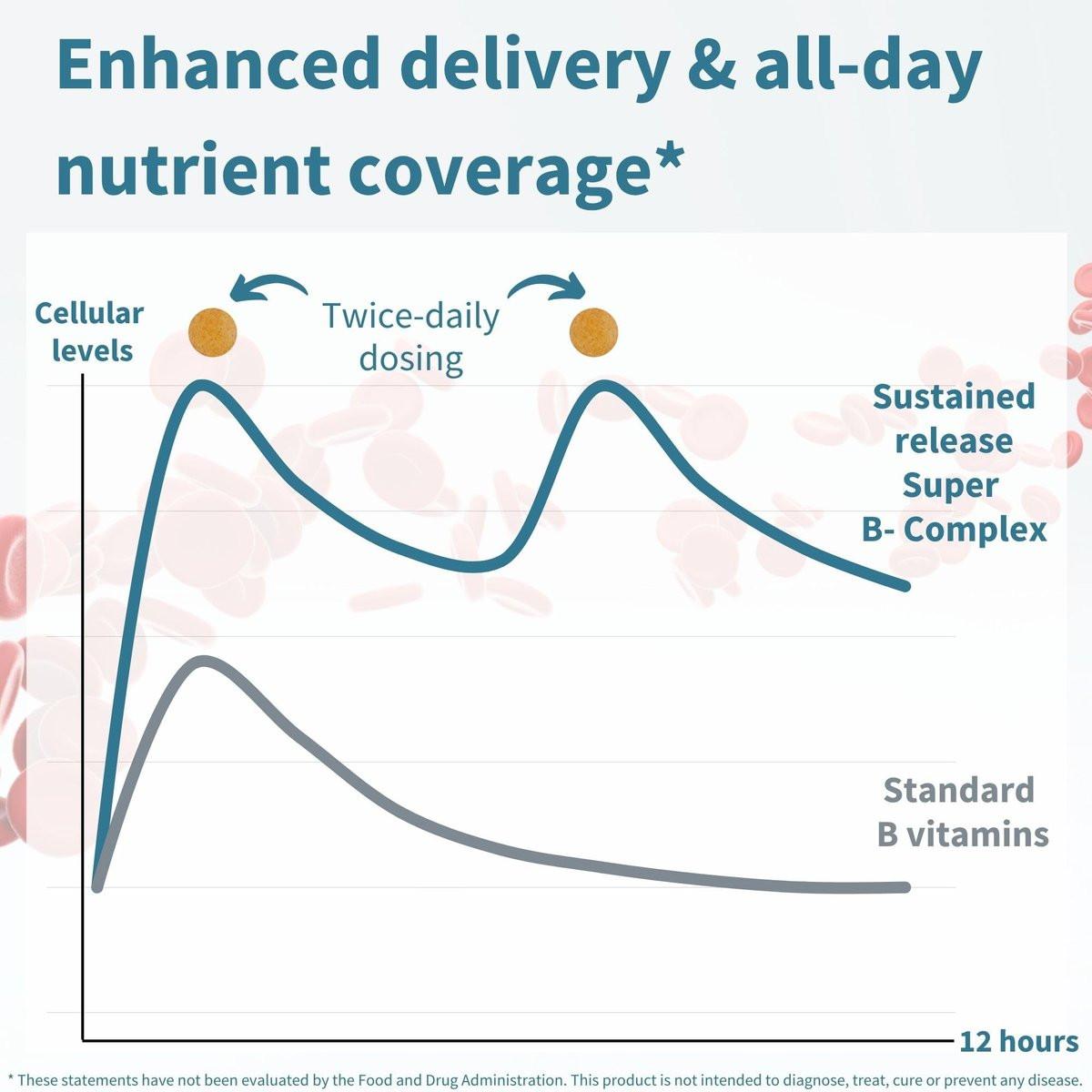 Enhanced delivery & all-day nutrient coverage*

Cellular levels

Twice-daily dosing

Sustained release Super B- Complex

Standard B vitamins

12 hours

* These statements have not been evaluated by the Food and Drug Administration. This product is not intended to diagnose, treat, cure or prevent any disease.